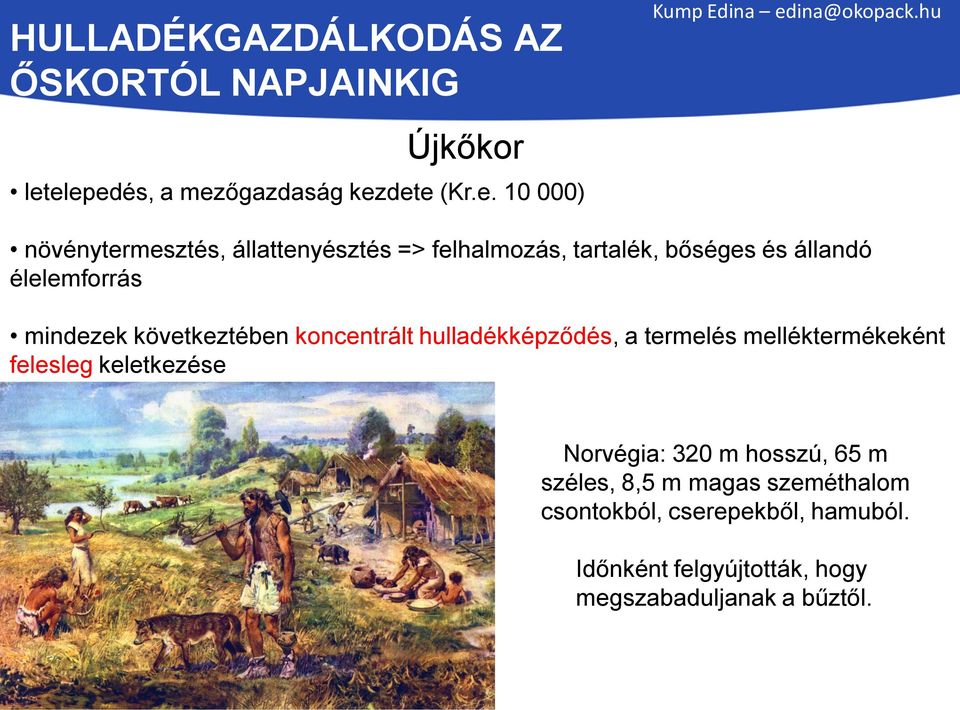 Kump Edina – edina@okopack.hu

HULLADÉKGAZDÁLKODÁS AZ ŐSKORTÓL NAPJAINKIG

Újkőkor

• letelepedés, a mezőgazdaság kezdete (Kr.e. 10 000)

• növénytermesztés, állattenyésztés => felhalmozás, tartalék, bőséges és állandó élelemforrás

• mindezek következtében koncentrált hulladékképződés, a termelés melléktermékeként felesleg keletkezése

Norvégia: 320 m hosszú, 65 m széles, 8,5 m magas szeméthalom csontokból, cserepekből, hamuból.

Időnként felgyújtották, hogy megszabaduljanak a bűztől.